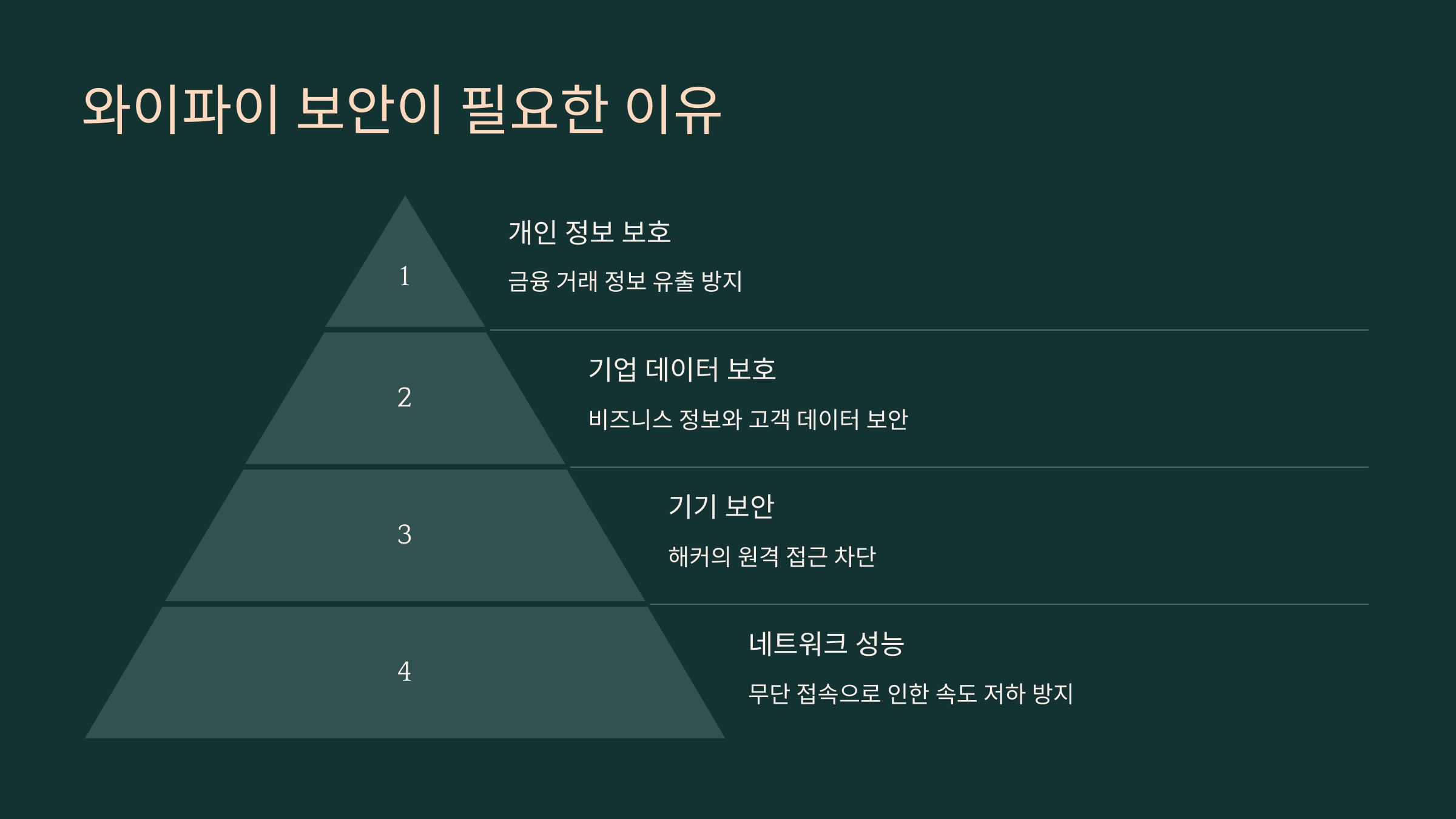 와이파이 보안이 필요한 이유

1

개인 정보 보호

금융 거래 정보 유출 방지

2

기업 데이터 보호

비즈니스 정보와 고객 데이터 보안

3

기기 보안

해커의 원격 접근 차단

4

네트워크 성능

무단 접속으로 인한 속도 저하 방지